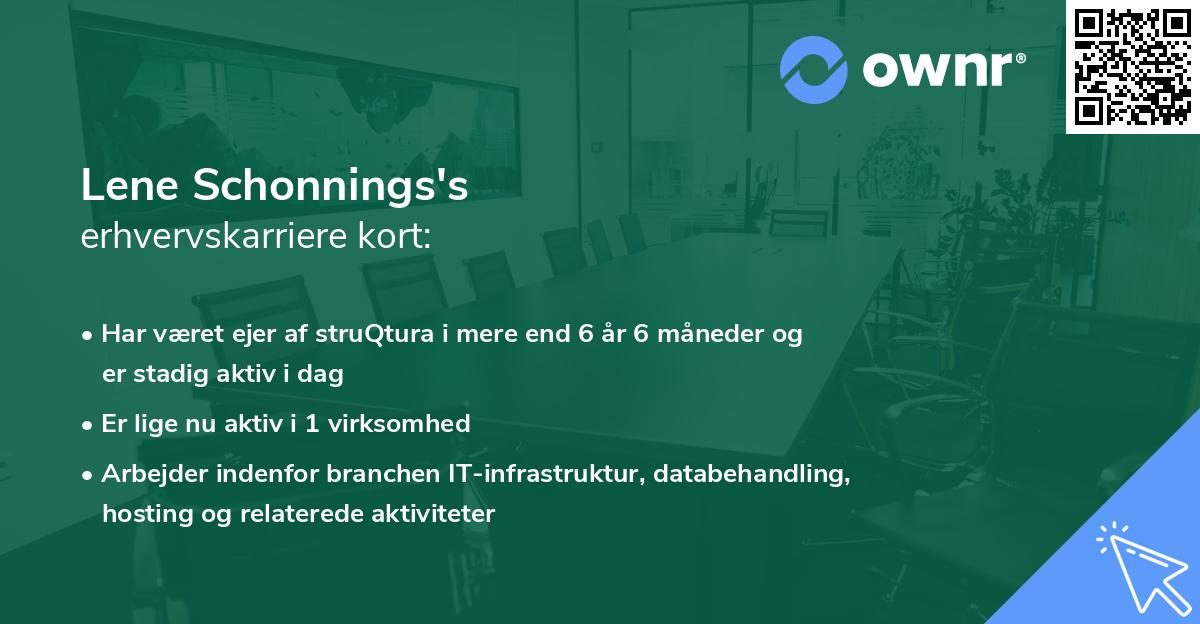 ownr®

Lene Schonnings's
erhvervskarriere kort:

• Har været ejer af struQtura i mere end 6 år 6 måneder og er stadig aktiv i dag

• Er lige nu aktiv i 1 virksomhed

• Arbejder indenfor branchen IT-infrastruktur, databehandling, hosting og relaterede aktiviteter